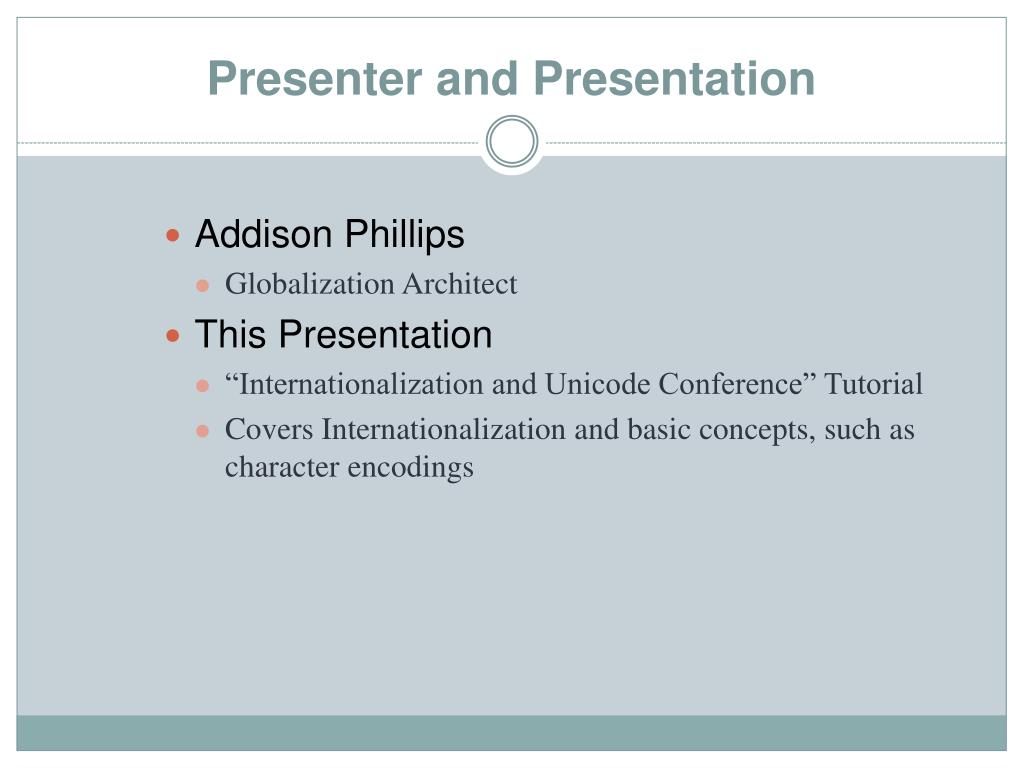 Presenter and Presentation

Addison Phillips

Globalization Architect

This Presentation

“Internationalization and Unicode Conference” Tutorial

Covers Internationalization and basic concepts, such as character encodings